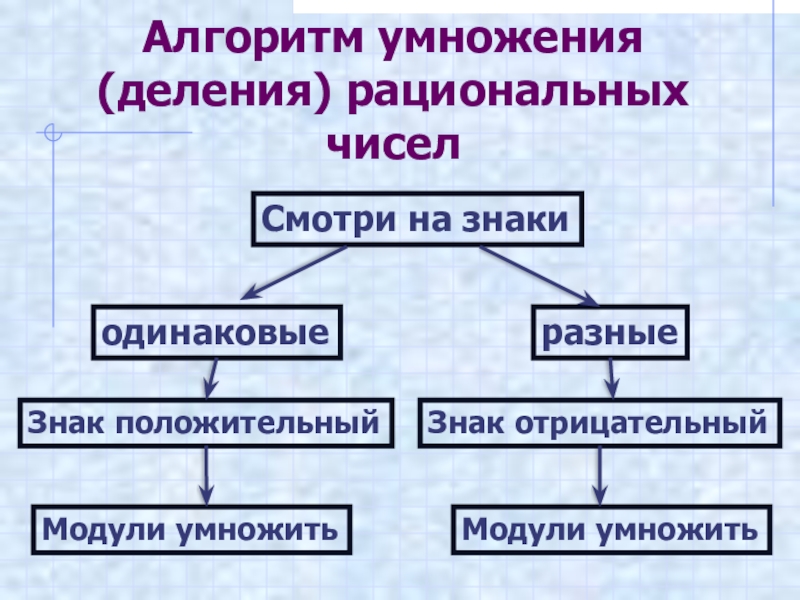 Алгоритм умножения (деления) рациональных чисел

Смотри на знаки

одинаковые

разные

Знак положительный

Знак отрицательный

Модули умножить

Модули умножить